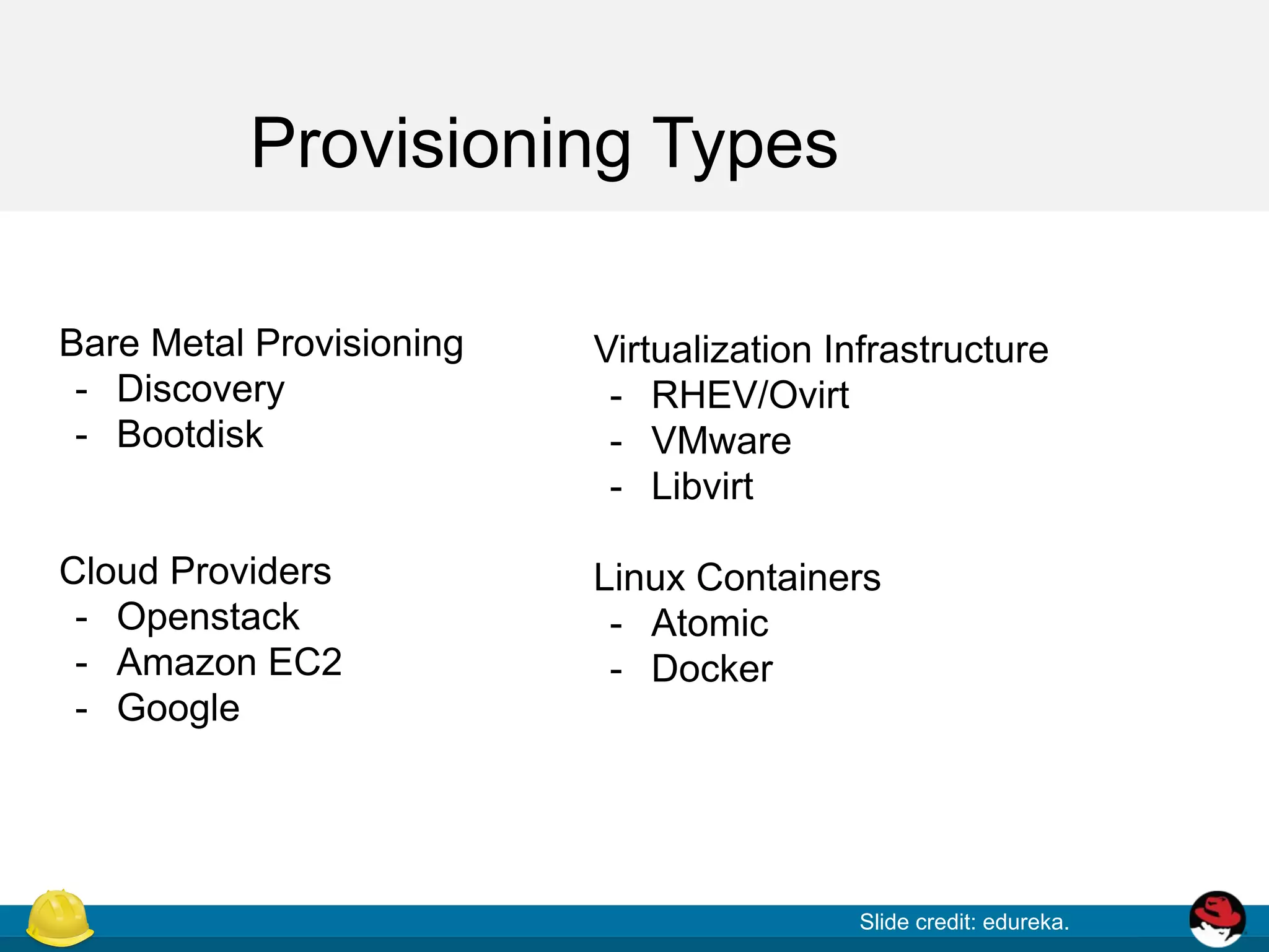 Provisioning Types

Bare Metal Provisioning
- Discovery
- Bootdisk

Cloud Providers
- Openstack
- Amazon EC2
- Google

Virtualization Infrastructure
- RHEV/Ovirt
- VMware
- Libvirt

Linux Containers
- Atomic
- Docker

Slide credit: edureka.